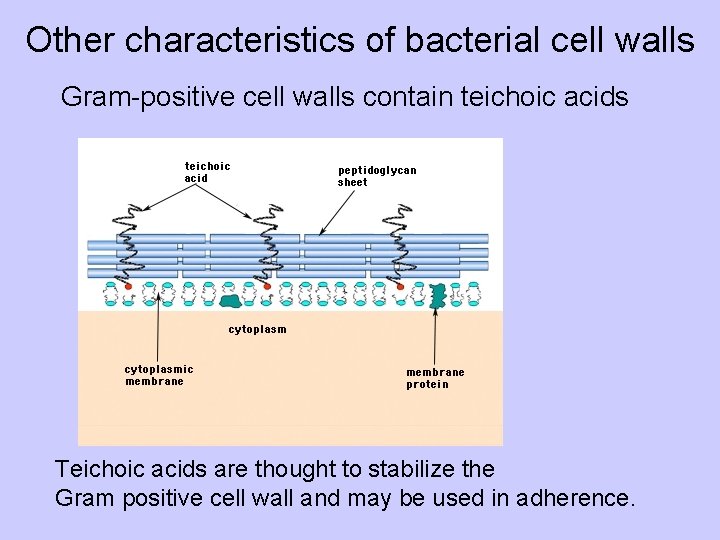 Other characteristics of bacterial cell walls

Gram-positive cell walls contain teichoic acids

teichoic acid

peptidoglycan sheet

cytoplasm

cytoplasmic membrane

membrane protein

Teichoic acids are thought to stabilize the Gram positive cell wall and may be used in adherence.